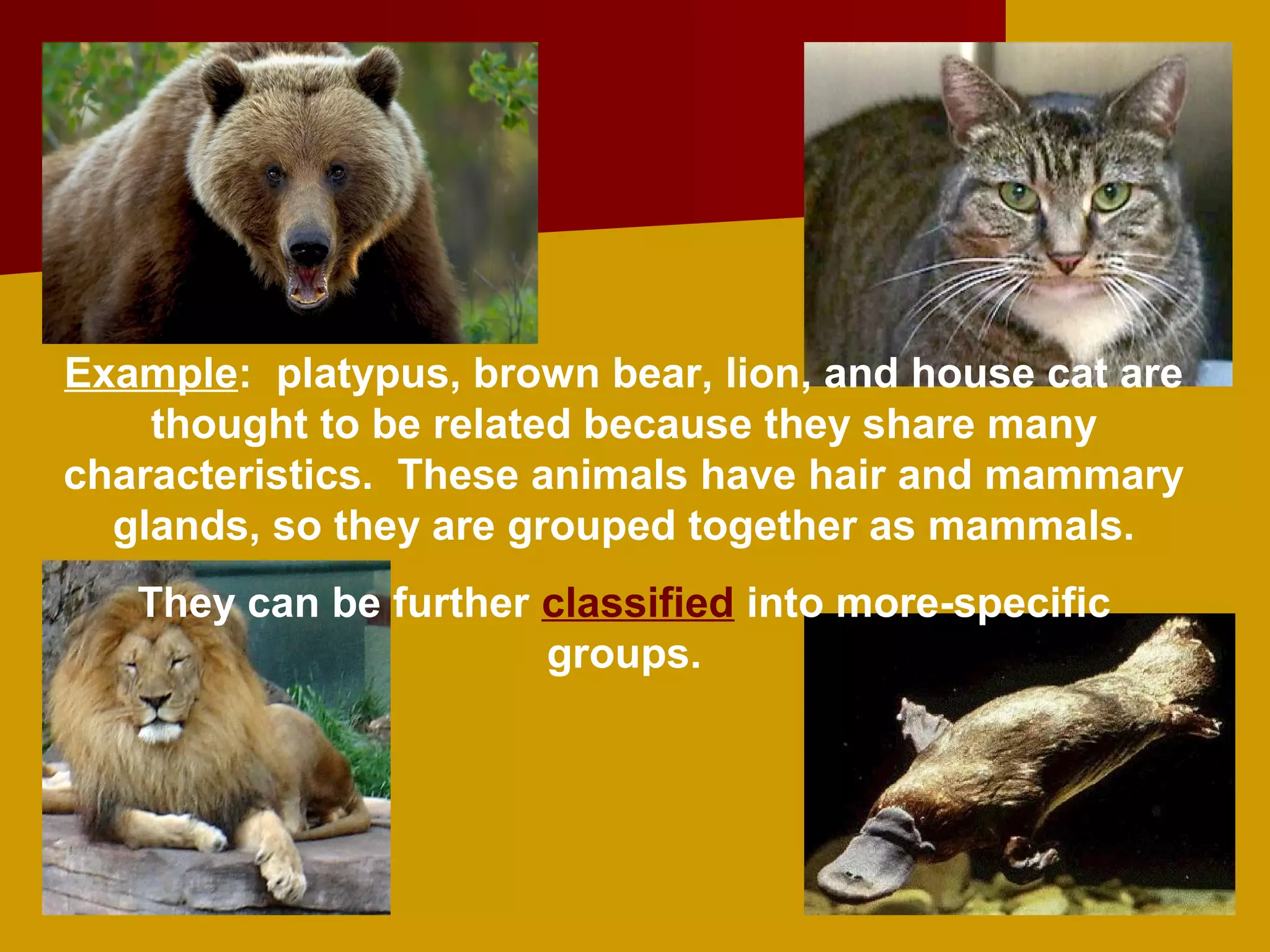 Example: platypus, brown bear, lion, and house cat are thought to be related because they share many characteristics. These animals have hair and mammary glands, so they are grouped together as mammals.

They can be further classified into more-specific groups.